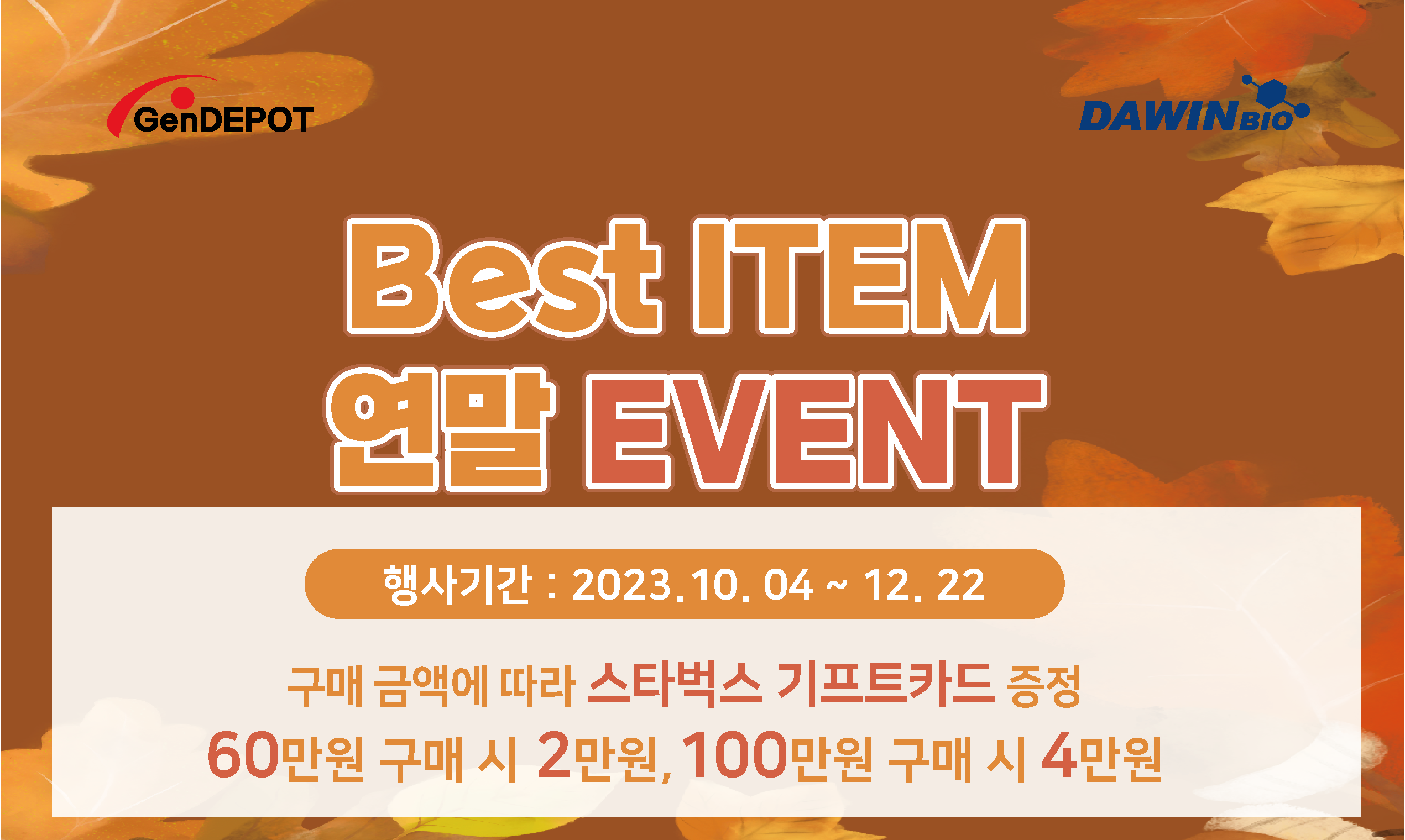 GenDEPOT

DAWINBIO

Best ITEM

연말 EVENT

행사기간 : 2023. 10. 04 ~ 12. 22

구매 금액에 따라 스타벅스 기프트카드 증정

60만원 구매 시 2만원, 100만원 구매 시 4만원